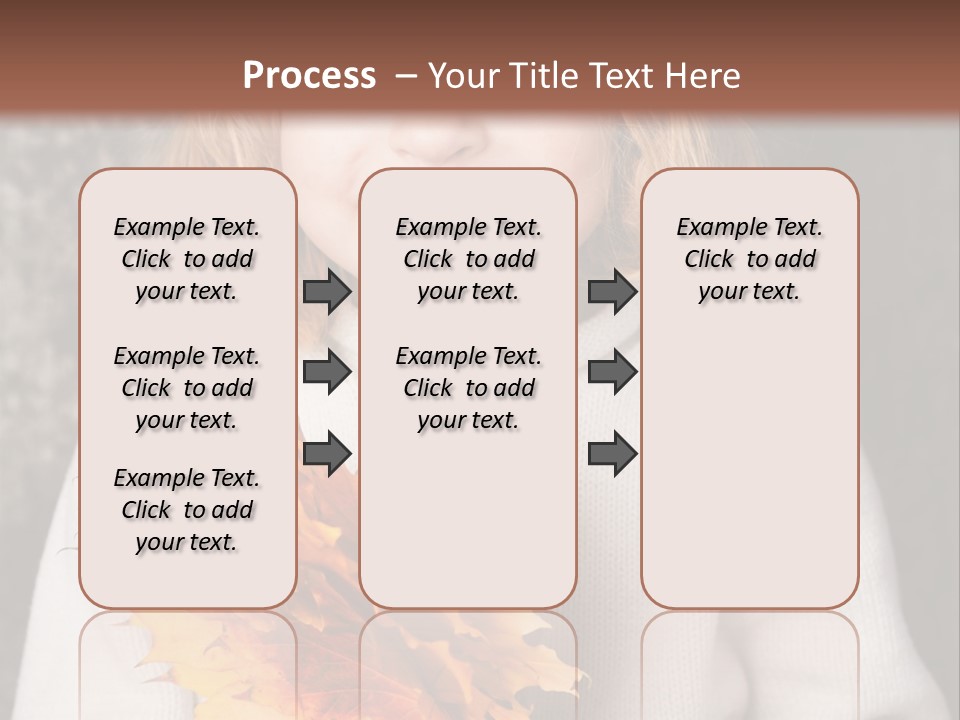 Process – Your Title Text Here

Example Text. Click to add your text.

Example Text. Click to add your text.

Example Text. Click to add your text.

Example Text. Click to add your text.

Example Text. Click to add your text.

Example Text. Click to add your text.